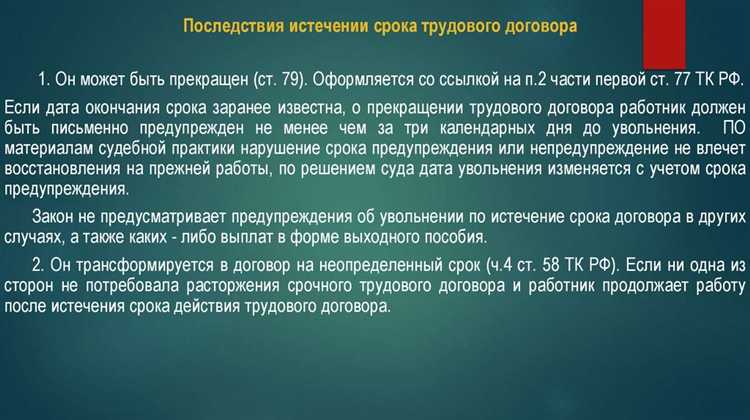 Последствия истечении срока трудового договора

1. Он может быть прекращен (ст. 79). Оформляется со ссылкой на п.2 части первой ст. 77 ТК РФ. Если дата окончания срока заранее известна, о прекращении трудового договора работник должен быть письменно предупрежден не менее чем за три календарных дня до увольнения. ПО материалам судебной практики нарушение срока предупреждения или непредупреждение не влечет восстановления на прежней работы, по решением суда дата увольнения изменяется с учетом срока предупреждения.

Закон не предусматривает предупреждения об увольнении по истечение срока договора в других случаях, а также каких - либо выплат в форме выходного пособия.

2. Он трансформируется в договор на неопределенный срок (ч.4 ст. 58 ТК РФ). Если ни одна из сторон не потребовала расторжения срочного трудового договора и работник продолжает работу после истечения срока действия трудового договора.